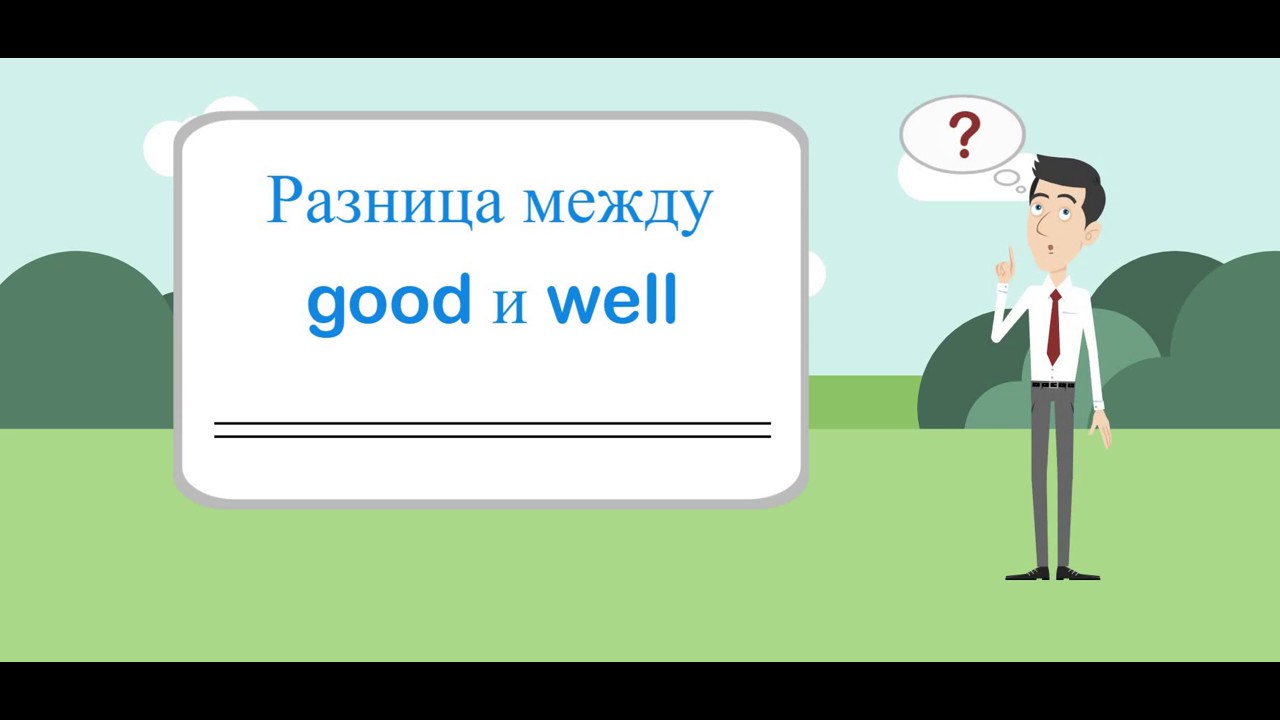 Разница между
good и well

?